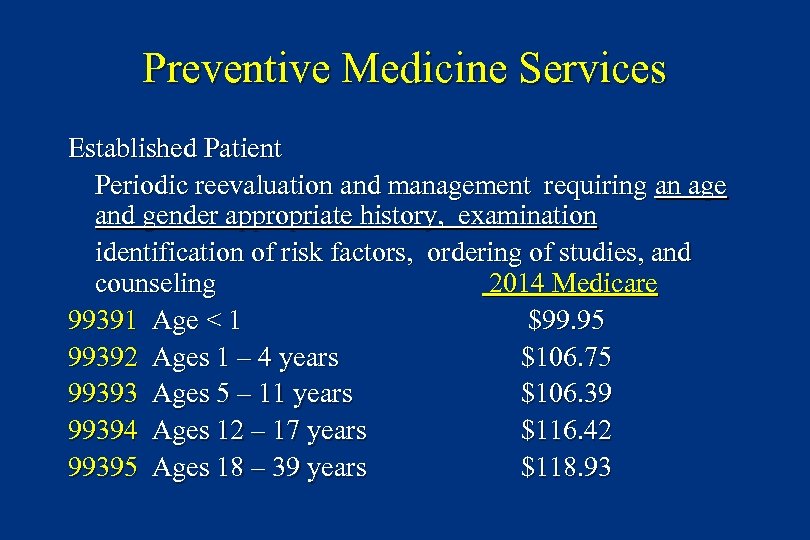 Preventive Medicine Services

Established Patient

Periodic reevaluation and management requiring an age and gender appropriate history, examination

identification of risk factors, ordering of studies, and counseling 2014 Medicare

99391 Age < 1 $99.95

99392 Ages 1 – 4 years $106.75

99393 Ages 5 – 11 years $106.39

99394 Ages 12 – 17 years $116.42

99395 Ages 18 – 39 years $118.93